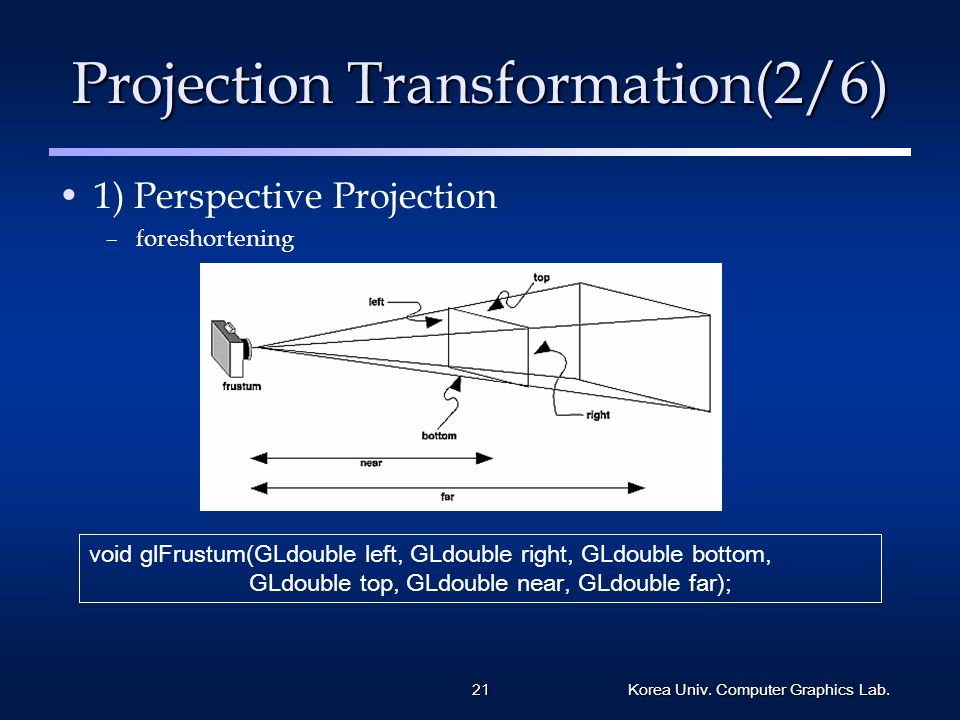 Projection Transformation(2/6)

• 1) Perspective Projection
– foreshortening

top
left
frustum
right
bottom
near
far

void glFrustum(GLdouble left, GLdouble right, GLdouble bottom,
GLdouble top, GLdouble near, GLdouble far);

21

Korea Univ. Computer Graphics Lab.